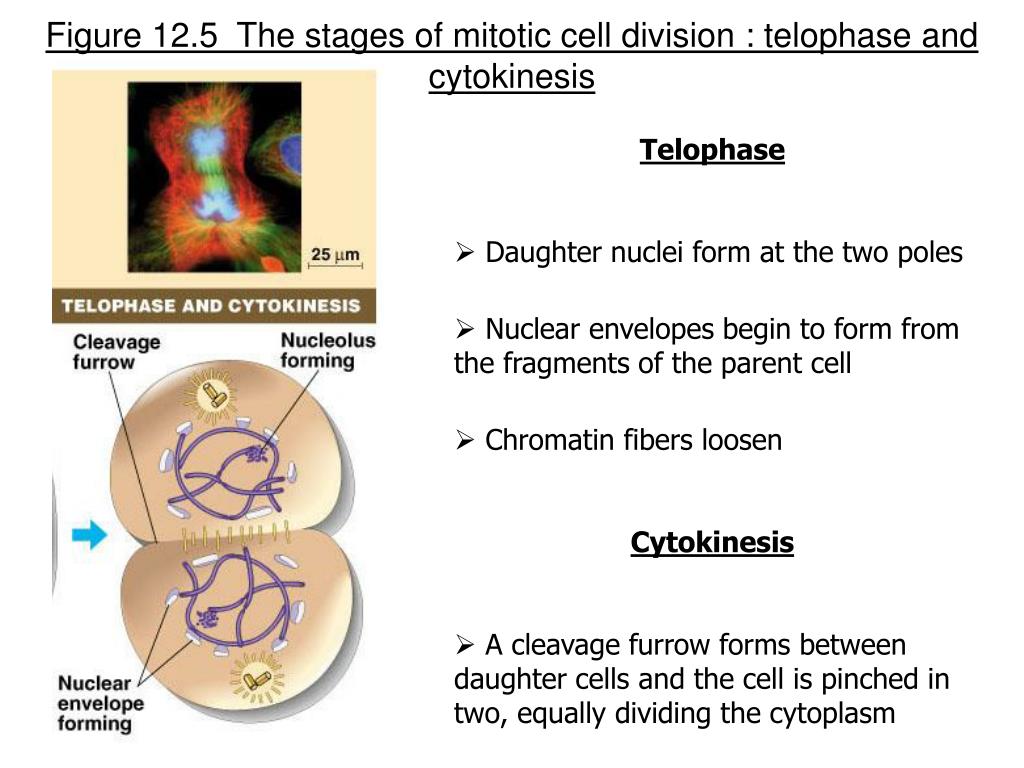 Figure 12.5 The stages of mitotic cell division : telophase and cytokinesis

25 μm

TELOPHASE AND CYTOKINESIS

Cleavage furrow

Nucleolus forming

Nuclear envelope forming

Telophase

➢ Daughter nuclei form at the two poles

➢ Nuclear envelopes begin to form from the fragments of the parent cell

➢ Chromatin fibers loosen

Cytokinesis

➢ A cleavage furrow forms between daughter cells and the cell is pinched in two, equally dividing the cytoplasm